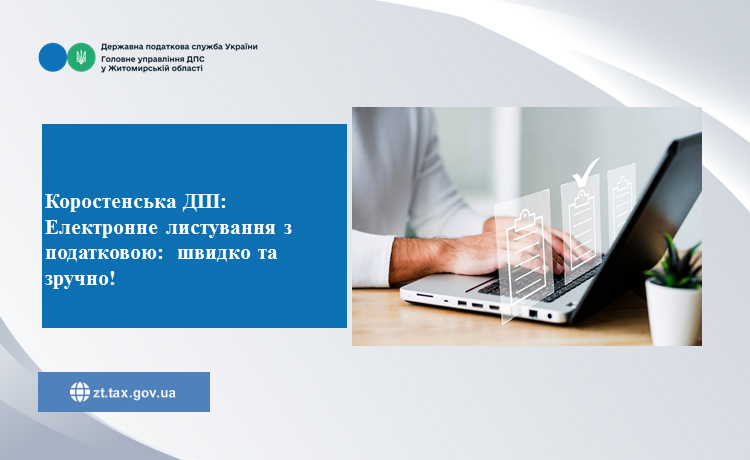 Державна податкова служба України
Головне управління ДПС у Житомирській області

Коростенська ДПІ: Електронне листування з податковою: швидко та зручно!

zt.tax.gov.ua